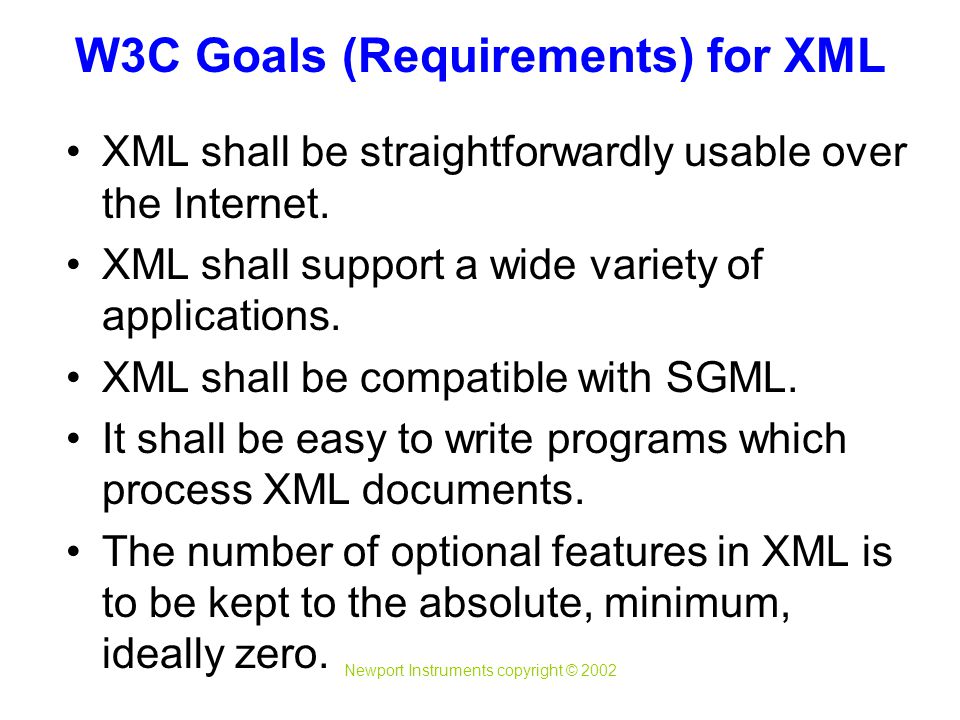 W3C Goals (Requirements) for XML

• XML shall be straightforwardly usable over the Internet.

• XML shall support a wide variety of applications.

• XML shall be compatible with SGML.

• It shall be easy to write programs which process XML documents.

• The number of optional features in XML is to be kept to the absolute, minimum, ideally zero.

Newport Instruments copyright © 2002